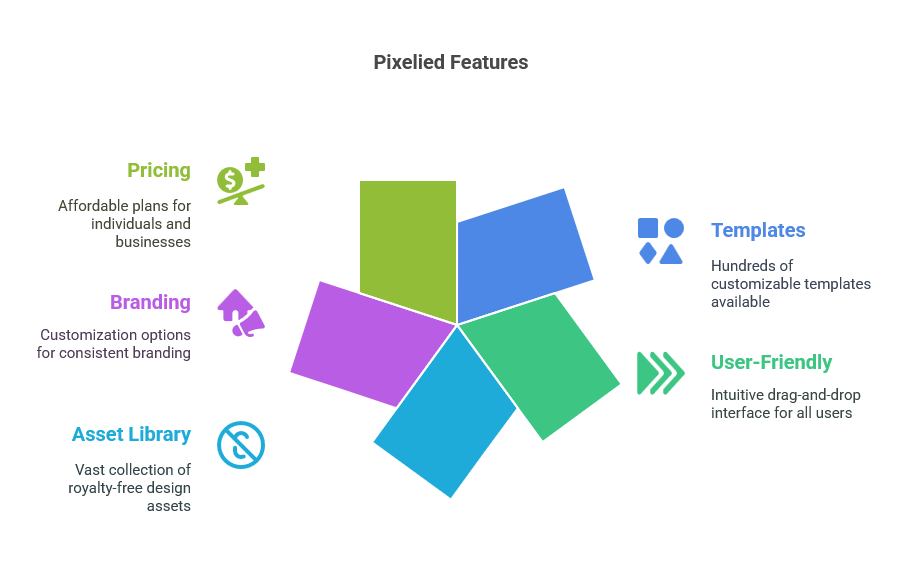 Pixelied Features

Pricing

Affordable plans for individuals and businesses

Branding

Customization options for consistent branding

Asset Library

Vast collection of royalty-free design assets

Templates

Hundreds of customizable templates available

User-Friendly

Intuitive drag-and-drop interface for all users